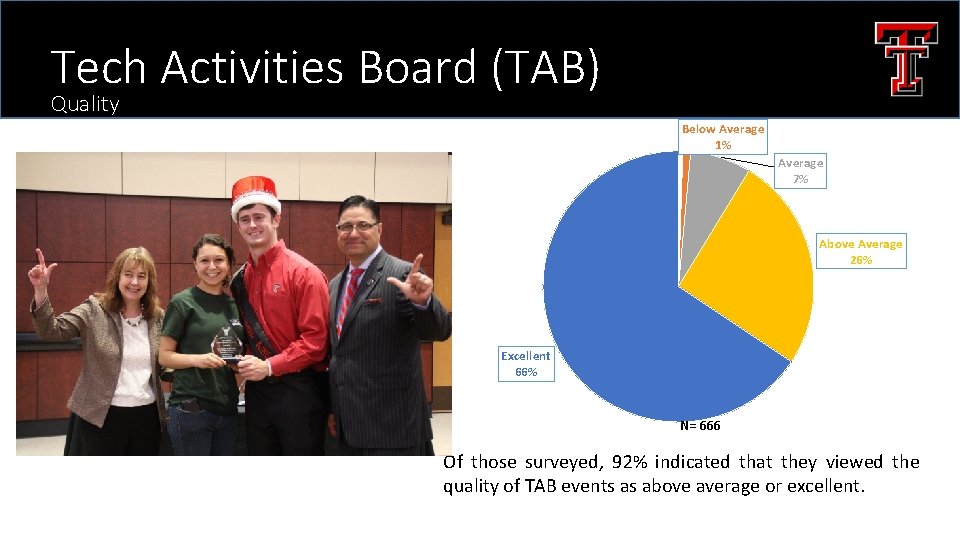 Tech Activities Board (TAB)
Quality

Below Average
1%

Average
7%

Above Average
26%

Excellent
66%

N= 666

Of those surveyed, 92% indicated that they viewed the quality of TAB events as above average or excellent.